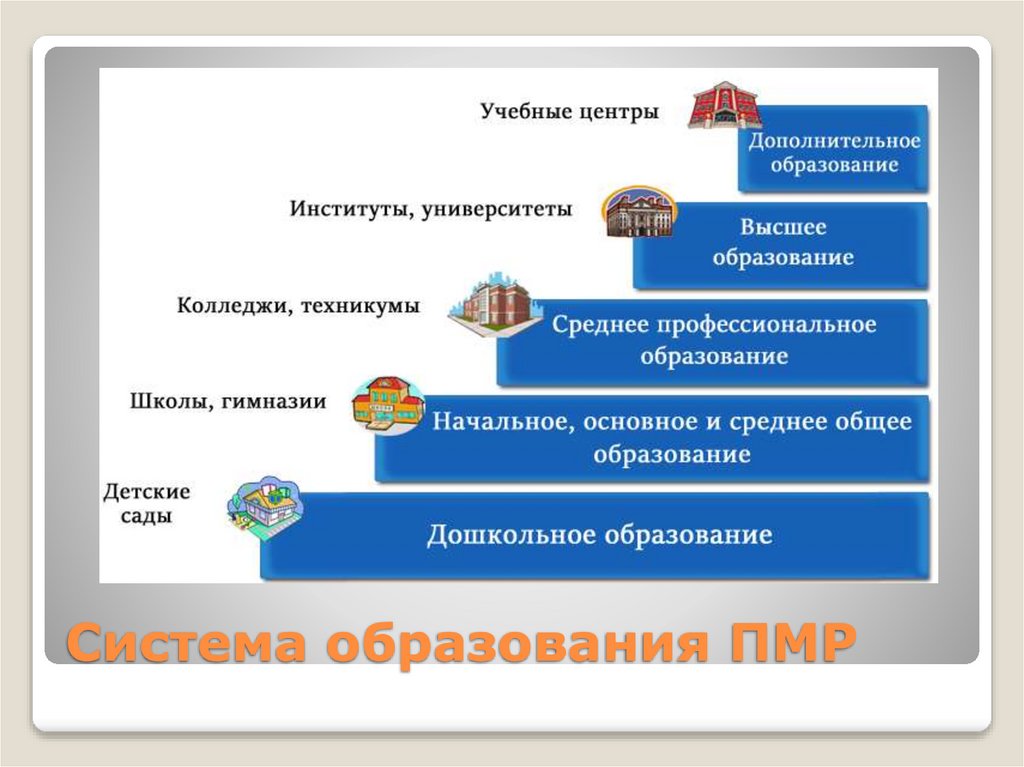 Учебные центры

Дополнительное образование

Институты, университеты

Высшее образование

Колледжи, техникумы

Среднее профессиональное образование

Школы, гимназии

Начальное, основное и среднее общее образование

Детские сады

Дошкольное образование

Система образования ПМР